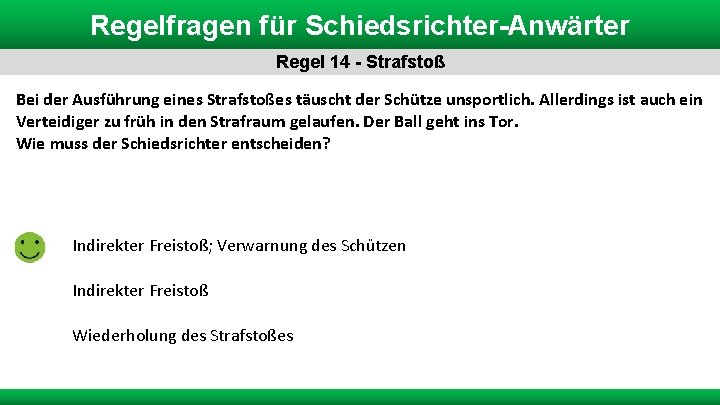 Regelfragen für Schiedsrichter-Anwärter

Regel 14 - Strafstoß

Bei der Ausführung eines Strafstoßes täuscht der Schütze unsportlich. Allerdings ist auch ein Verteidiger zu früh in den Strafraum gelaufen. Der Ball geht ins Tor.
Wie muss der Schiedsrichter entscheiden?

Indirekter Freistoß; Verwarnung des Schützen

Indirekter Freistoß

Wiederholung des Strafstoßes